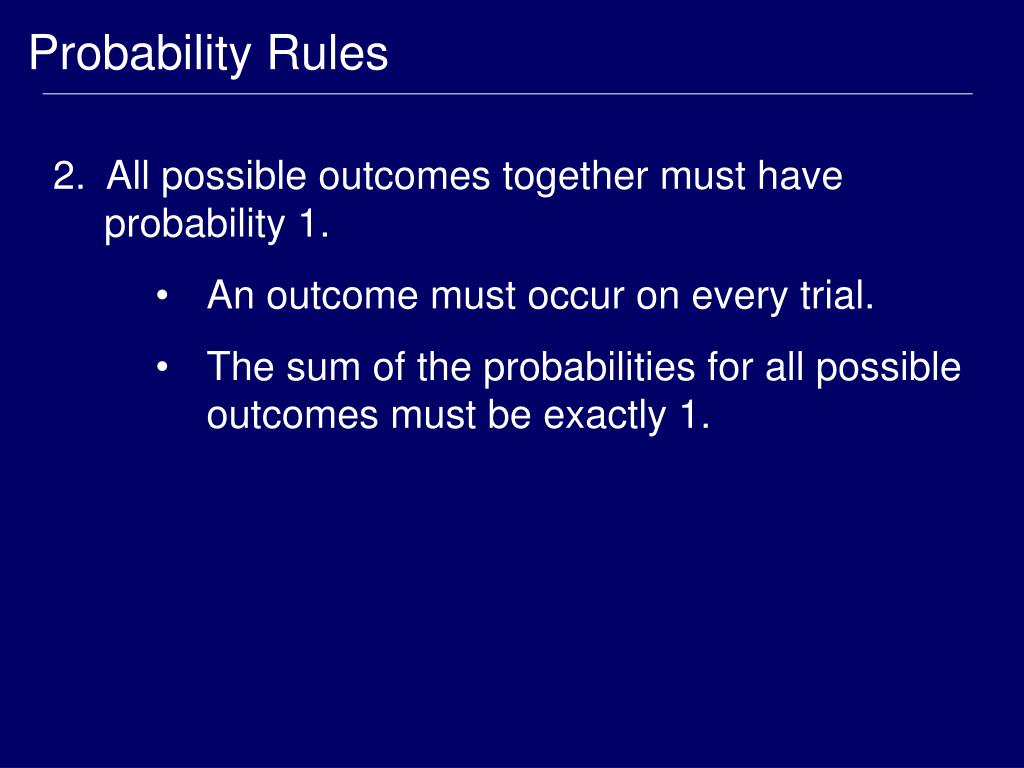 Probability Rules

2. All possible outcomes together must have probability 1.

• An outcome must occur on every trial.

• The sum of the probabilities for all possible outcomes must be exactly 1.